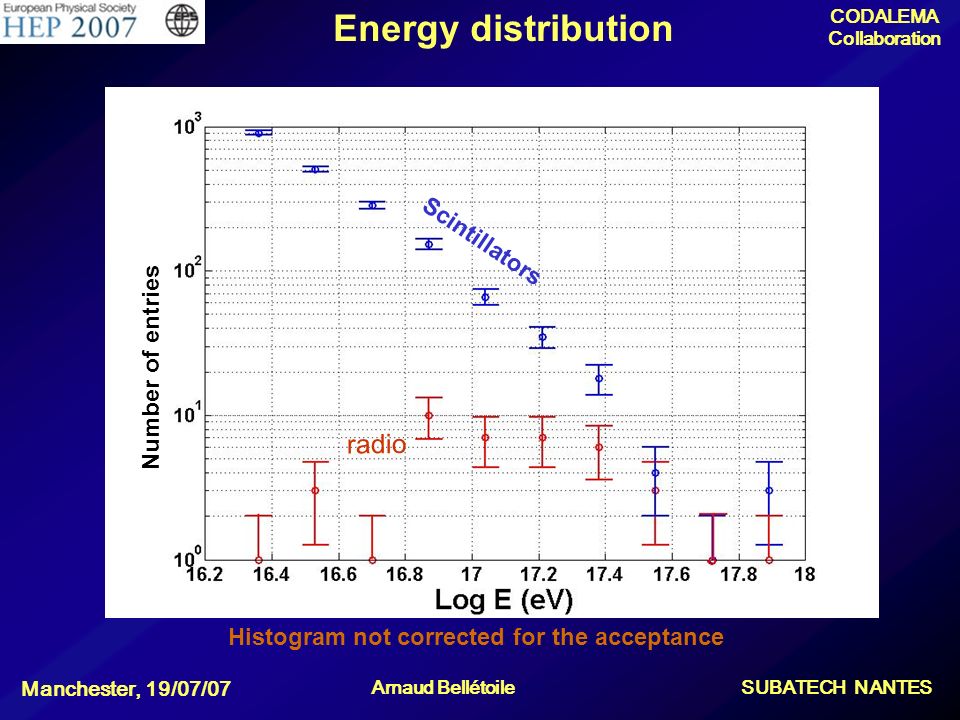 European Physical Society
HEP 2007

Energy distribution

CODALEMA
Collaboration

$10^3$
$10^2$
$10^1$
$10^0$

Number of entries

Scintillators

radio

16.2 16.4 16.6 16.8 17 17.2 17.4 17.6 17.8 18

Log E (eV)

Histogram not corrected for the acceptance

Manchester, 19/07/07

Arnaud Bellétoile

SUBATECH NANTES